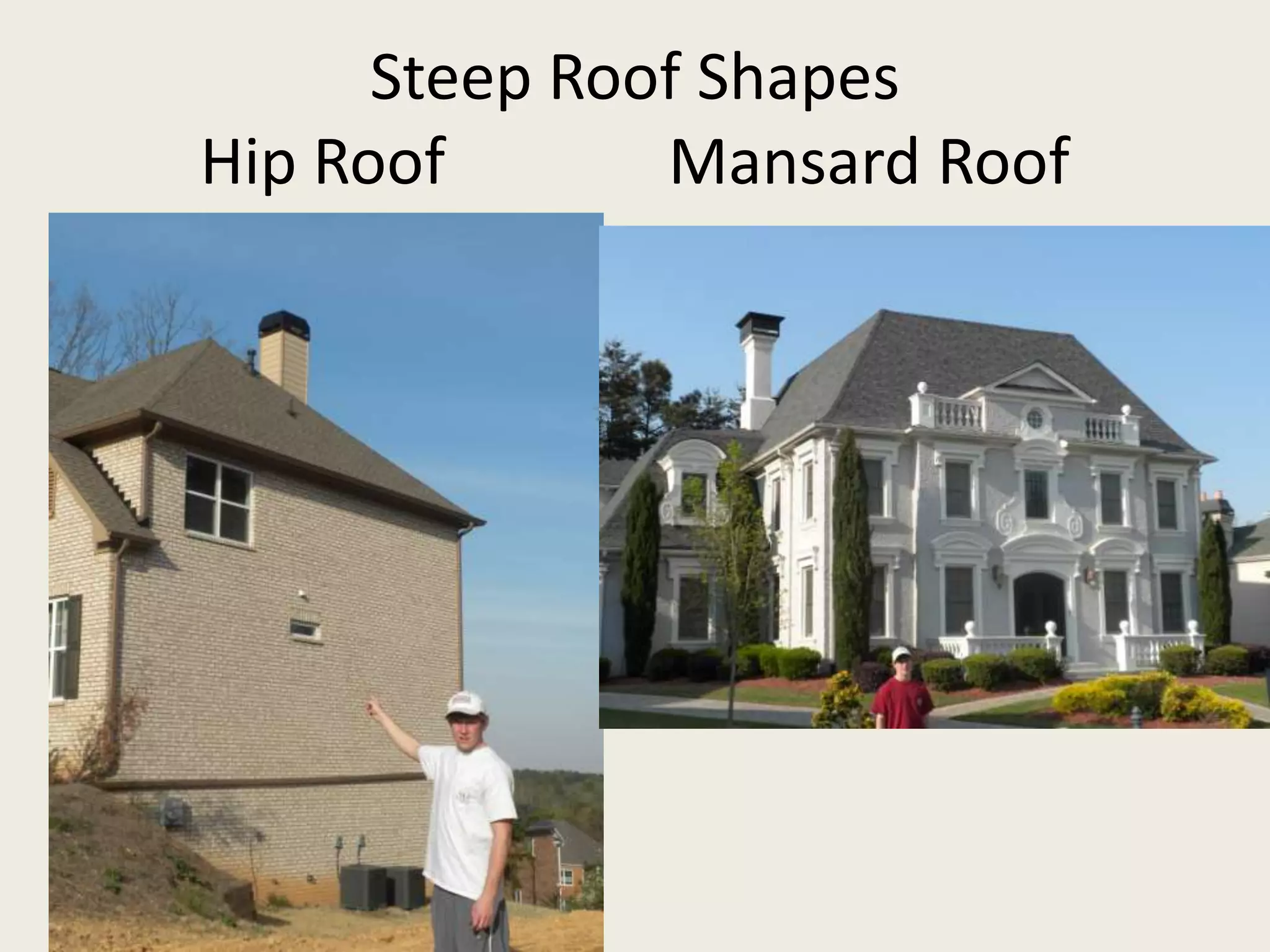 Steep Roof Shapes

Hip Roof

Mansard Roof